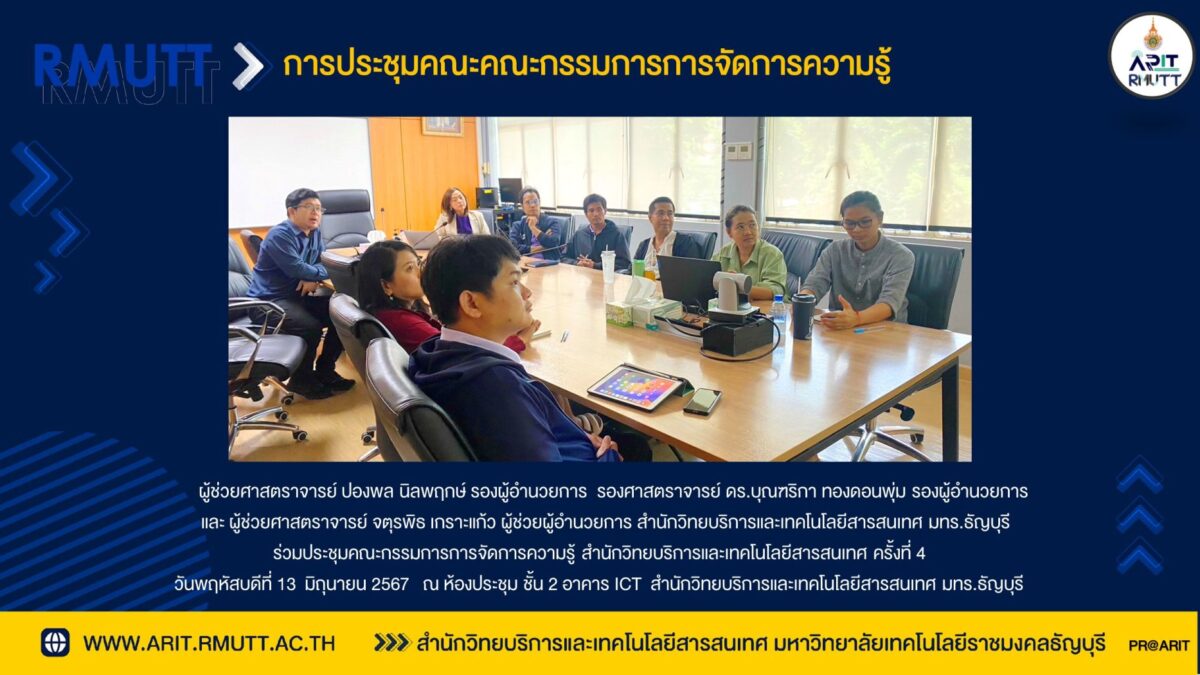 RMUTT RMUTT การประชุมคณะคณะกรรมการการจัดการความรู้

ARIT RMUTT

ผู้ช่วยศาสตราจารย์ ปองพล นิลพฤกษ์ รองผู้อำนวยการ รองศาสตราจารย์ ดร.บุณฑริกา ทองดอนพุ่ม รองผู้อำนวยการ และ ผู้ช่วยศาสตราจารย์ จตุรพิธ เกราะแก้ว ผู้ช่วยผู้อำนวยการ สำนักวิทยบริการและเทคโนโลยีสารสนเทศ มทร.ธัญบุรี ร่วมประชุมคณะกรรมการการจัดการความรู้ สำนักวิทยบริการและเทคโนโลยีสารสนเทศ ครั้งที่ 4 วันพฤหัสบดีที่ 13 มิถุนายน 2567 ณ ห้องประชุม ชั้น 2 อาคาร ICT สำนักวิทยบริการและเทคโนโลยีสารสนเทศ มทร.ธัญบุรี

WWW.ARIT.RMUTT.AC.TH สำนักวิทยบริการและเทคโนโลยีสารสนเทศ มหาวิทยาลัยเทคโนโลยีราชมงคลธัญบุรี PR@ARIT